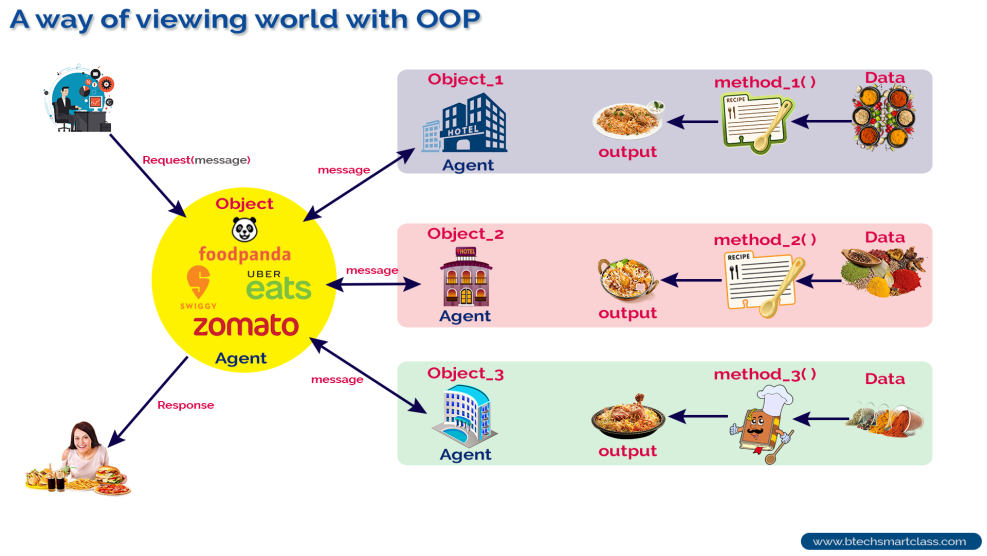 A way of viewing world with OOP

Request(message)

Object
foodpanda
SWIGGY
UBER eats
zomato
Agent

Response

message
message
message

Object_1
HOTEL
Agent
output
method_1( )
RECIPE
Data

Object_2
HOTEL
Agent
output
method_2( )
RECIPE
Data

Object_3
Agent
output
method_3( )
Data

www.btechsmartclass.com